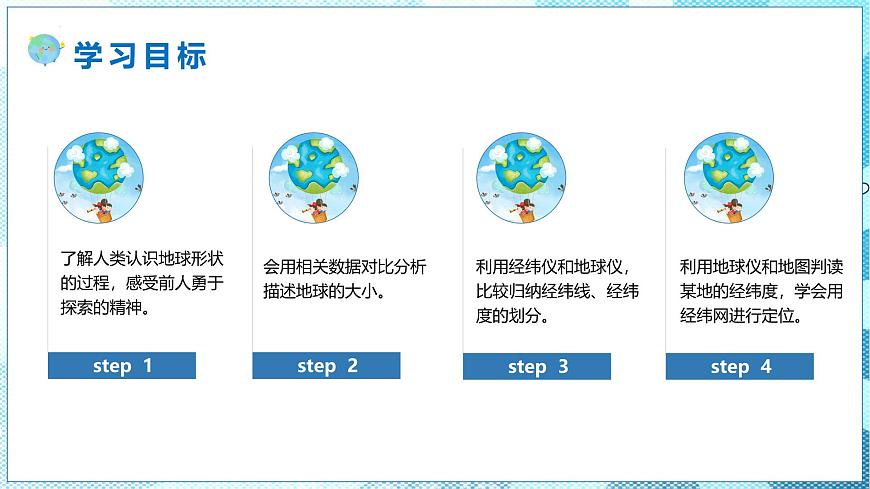 学习目标

了解人类认识地球形状的过程，感受前人勇于探索的精神。

step 1

会用相关数据对比分析描述地球的大小。

step 2

利用经纬仪和地球仪，比较归纳经纬线、经纬度的划分。

step 3

利用地球仪和地图判读某地的经纬度，学会用经纬网进行定位。

step 4